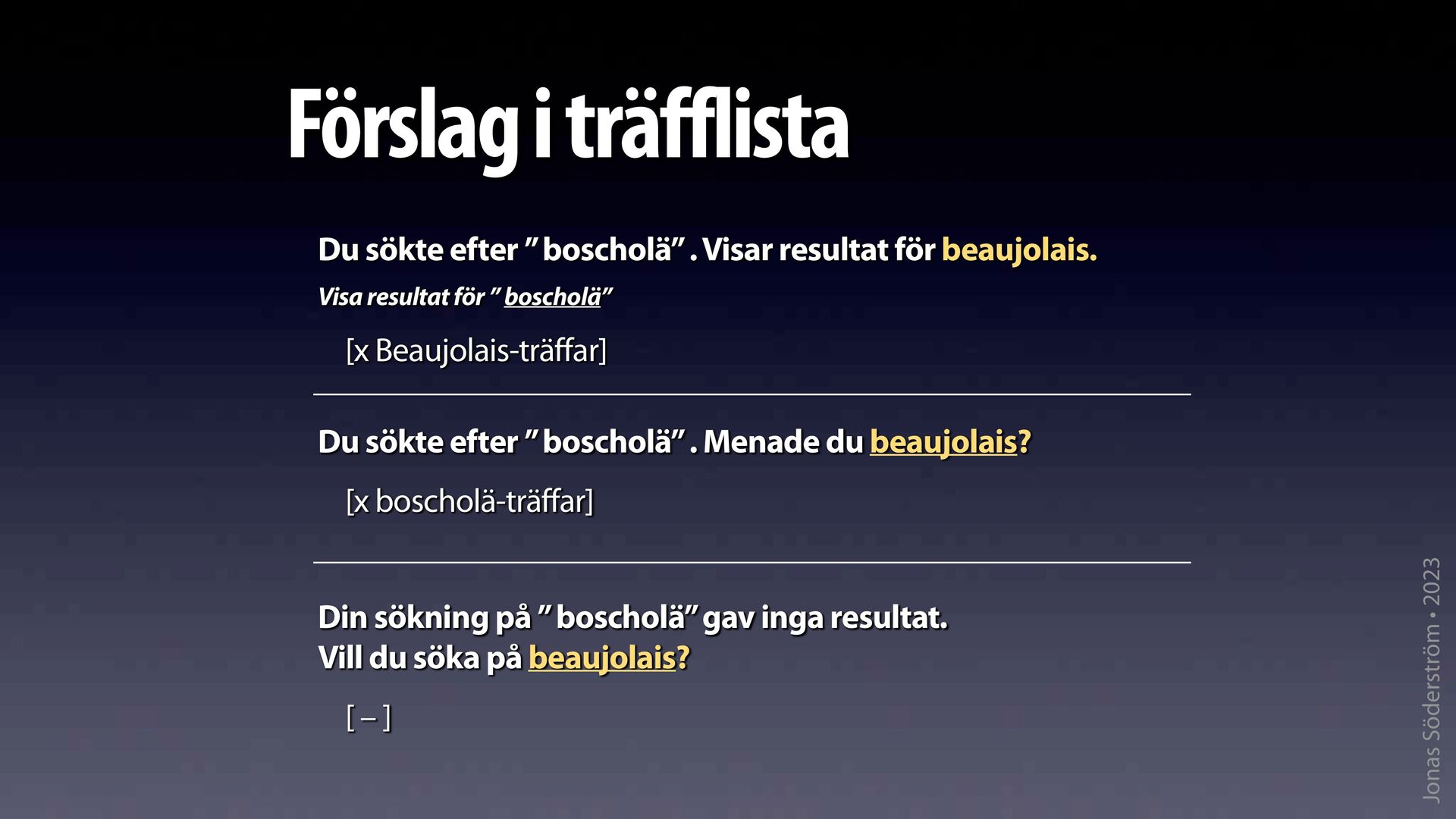 Förslag i träfflista

Du sökte efter ” boscholä” . Visar resultat för beaujolais.

Visa resultat för ” boscholä”

[x Beaujolais-träffar]

Du sökte efter ” boscholä” . Menade du beaujolais?

[x boscholä-träffar]

Din sökning på ” boscholä” gav inga resultat.
Vill du söka på beaujolais?

[ – ]

Jonas Söderström • 2023